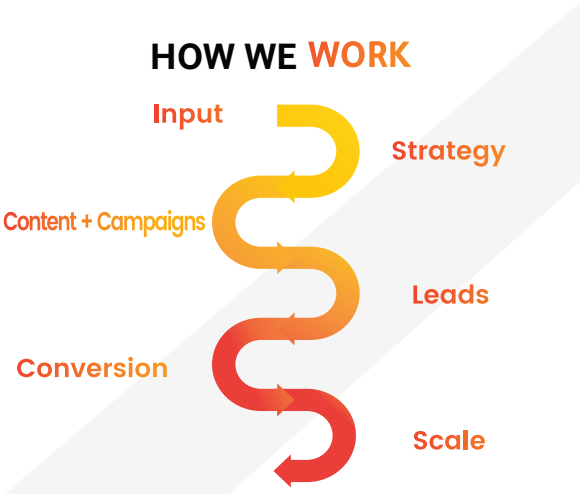 HOW WE WORK

Input

Strategy

Content + Campaigns

Leads

Conversion

Scale